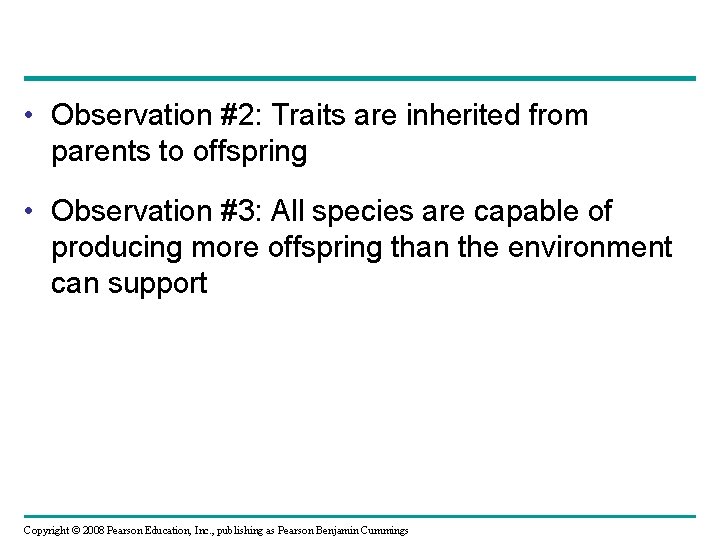 • Observation #2: Traits are inherited from parents to offspring

• Observation #3: All species are capable of producing more offspring than the environment can support

Copyright © 2008 Pearson Education, Inc., publishing as Pearson Benjamin Cummings